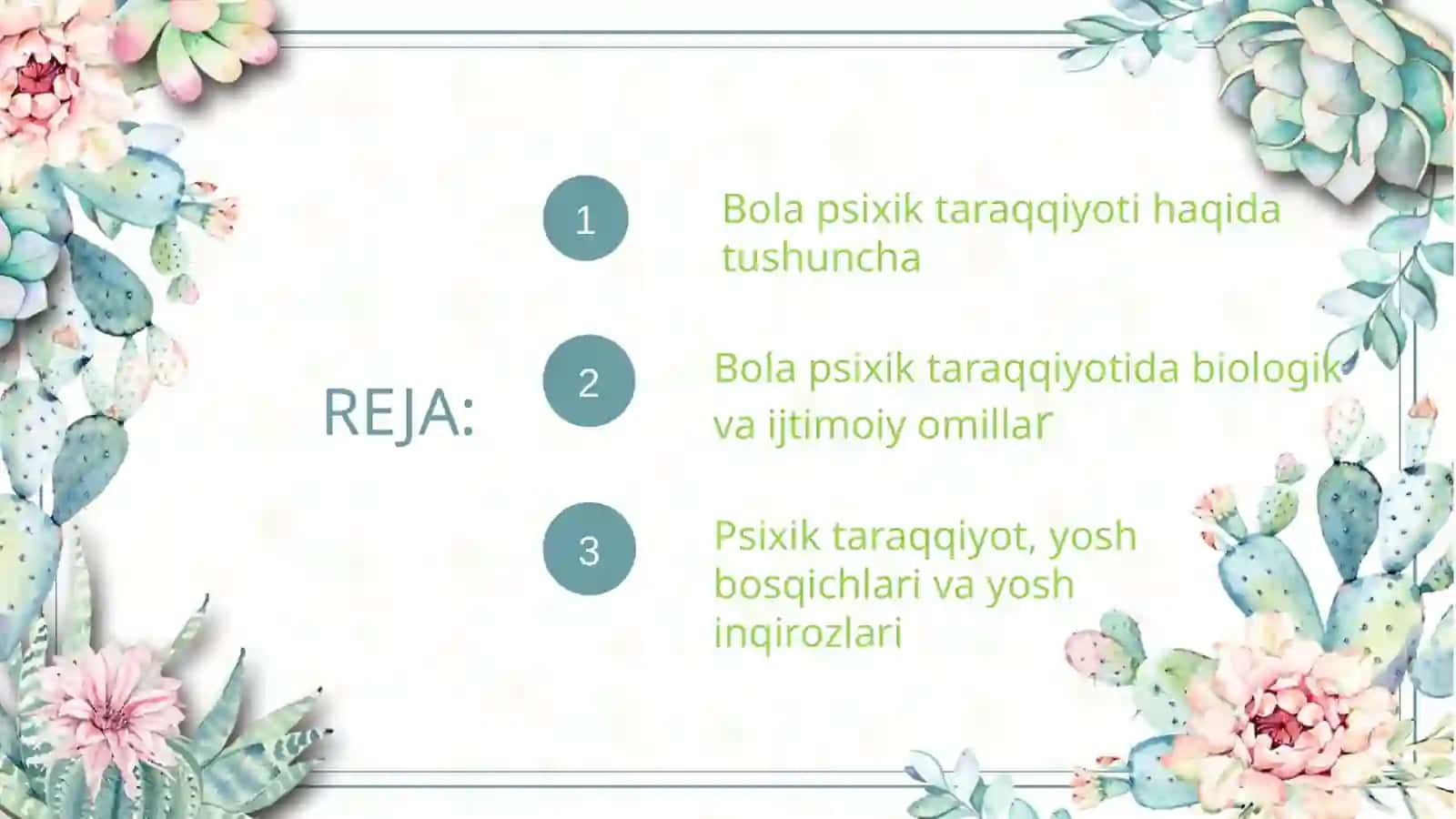 REJA:

1

Bola psixik taraqqiyoti haqida tushuncha

2

Bola psixik taraqqiyotida biologik va ijtimoiy omillar

3

Psixik taraqqiyot, yosh bosqichlari va yosh inqirozlari